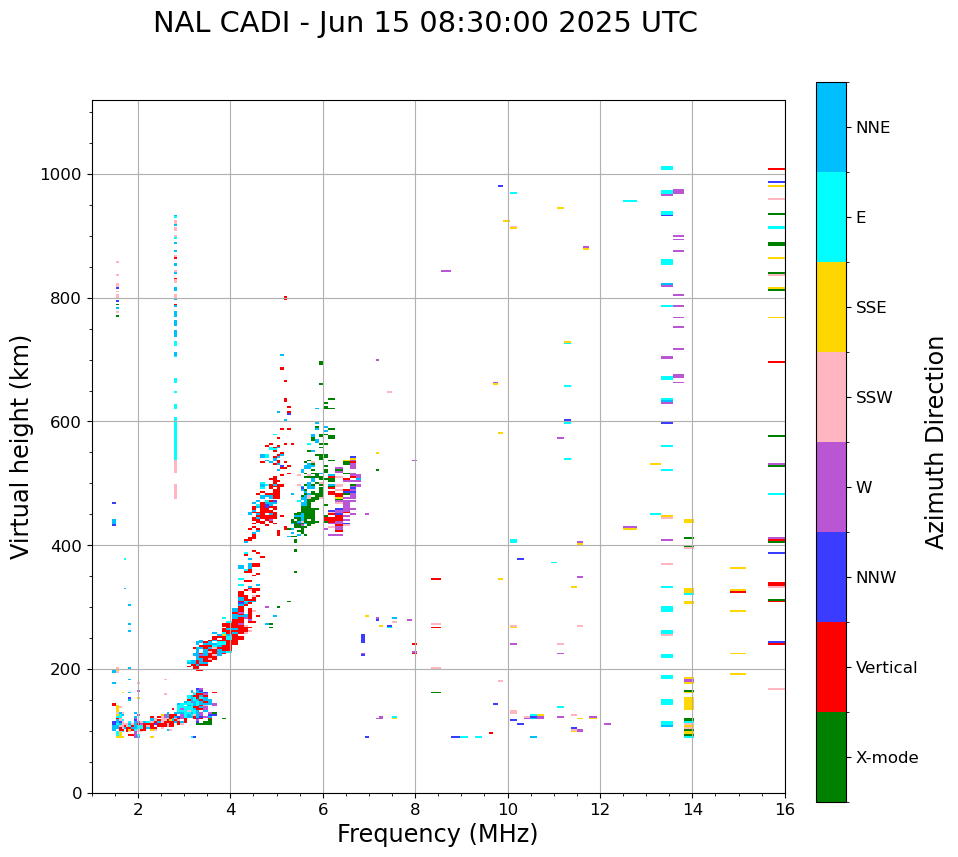 NAL CADI - Jun 15 08:30:00 2025 UTC

Virtual height (km)

1000
800
600
400
200
0

2
4
6
8
10
12
14
16

Frequency (MHz)

NNE
E
SSE
SSW
W
NNW
Vertical
X-mode

Azimuth Direction